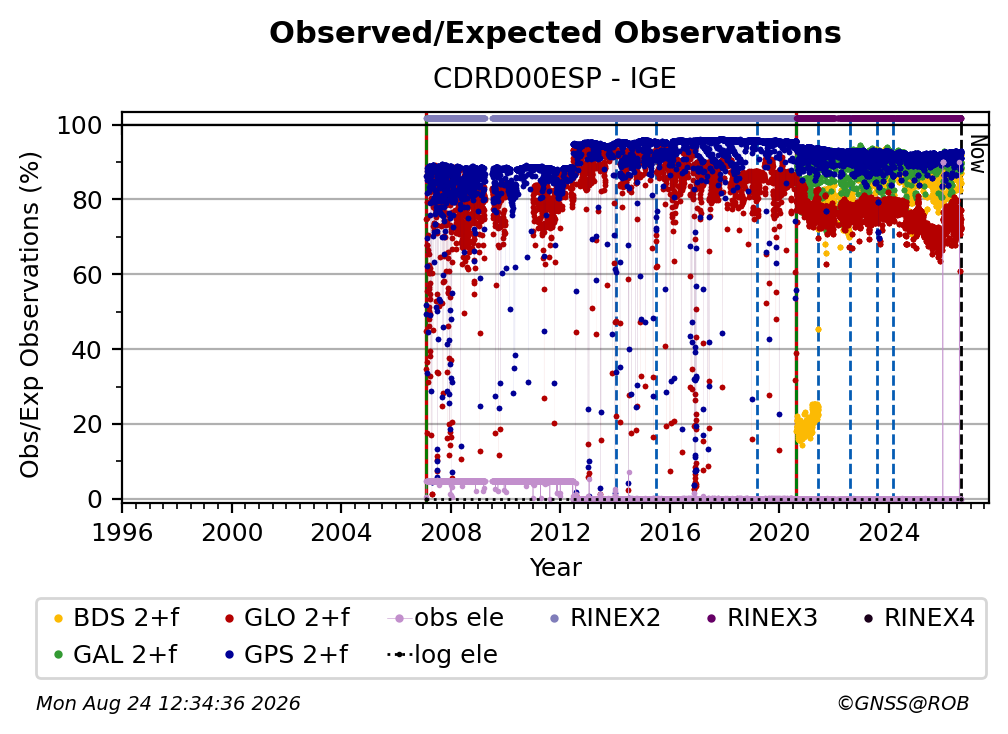 Observed/Expected Observations

CDRD00ESP - IGE

Obs/Exp Observations (%)

100
80
60
40
20
0

Now

1996 2000 2004 2008 2012 2016 2020 2024

Year

BDS 2+f
GLO 2+f
obs ele
RINEX2
RINEX3
RINEX4
GAL 2+f
GPS 2+f
log ele

Mon Aug 24 12:34:36 2026

©GNSS@ROB